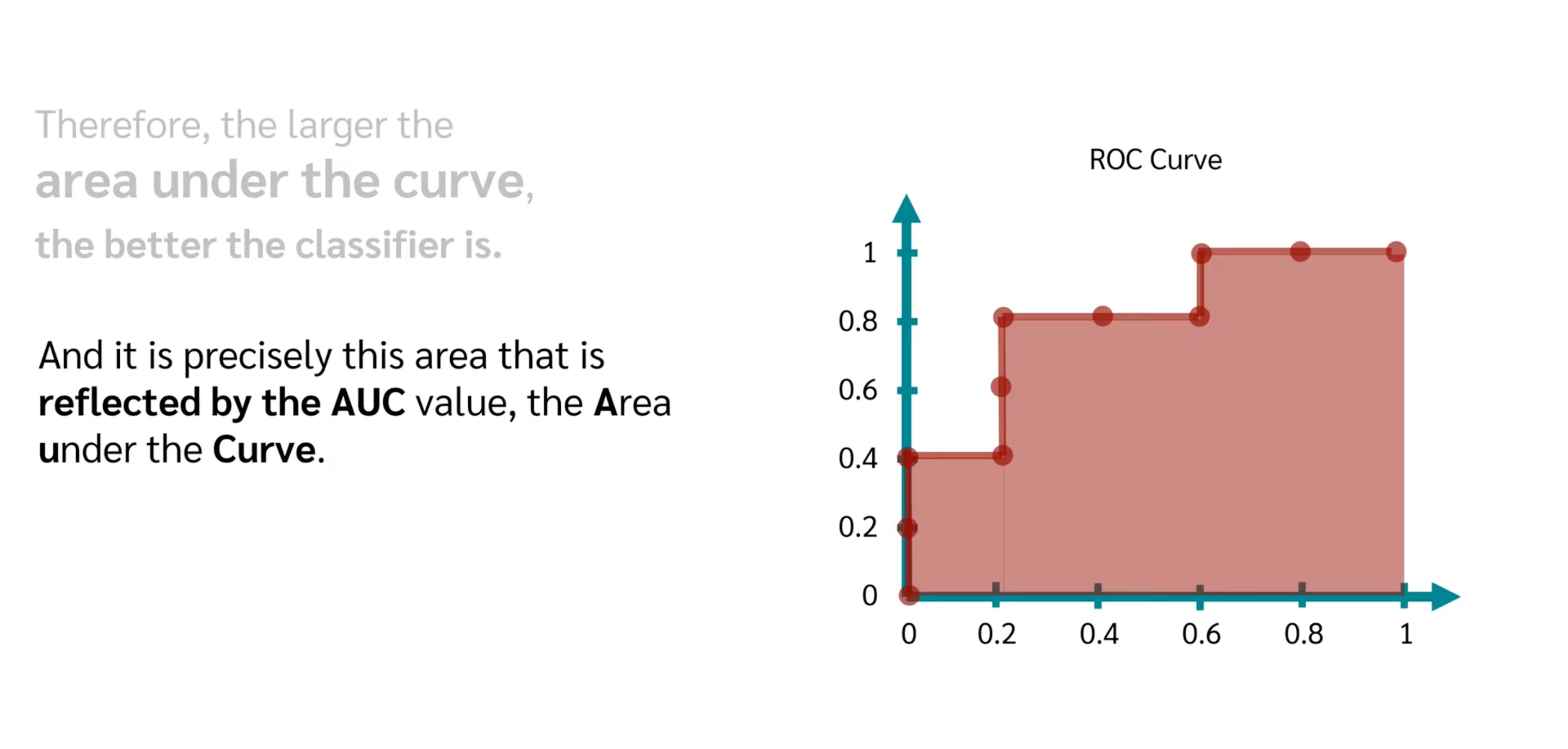 Therefore, the larger the
area under the curve,
the better the classifier is.

And it is precisely this area that is reflected by the AUC value, the Area under the Curve.

ROC Curve

1
0.8
0.6
0.4
0.2
0

0
0.2
0.4
0.6
0.8
1